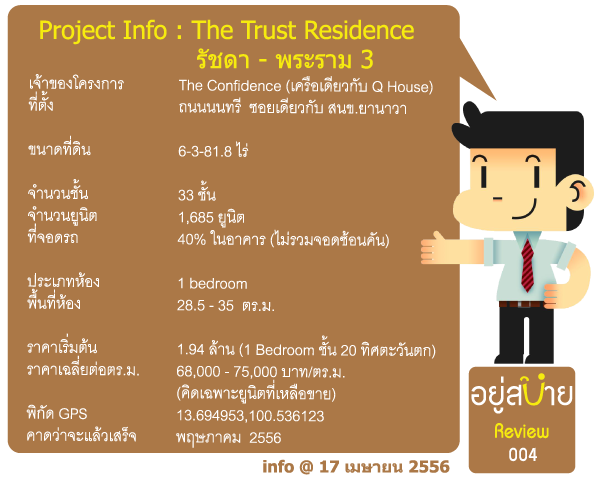 Project Info : The Trust Residence
รัชดา - พระราม 3

| | |
|---|---|
| เจ้าของโครงการ | The Confidence (เครือเดียวกับ Q House) |
| ที่ตั้ง | ถนนนนทรี ซอยเดียวกับ สนข.ยานาวา |
| ขนาดที่ดิน | 6-3-81.8 ไร่ |
| จำนวนชั้น | 33 ชั้น |
| จำนวนยูนิต | 1,685 ยูนิต |
| ที่จอดรถ | 40% ในอาคาร (ไม่รวมจอดซ้อนคัน) |
| ประเภทห้อง | 1 bedroom |
| พื้นที่ห้อง | 28.5 - 35 ตร.ม. |
| ราคาเริ่มต้น | 1.94 ล้าน (1 Bedroom ชั้น 20 ทิศตะวันตก) |
| ราคาเฉลี่ยต่อตร.ม. | 68,000 - 75,000 บาท/ตร.ม. (คิดเฉพาะยูนิตที่เหลือขาย) |
| พิกัด GPS | 13.694953,100.536123 |
| คาดว่าจะแล้วเสร็จ | พฤษภาคม 2556 |

info @ 17 เมษายน 2556

อยู่สบาย
Review
004